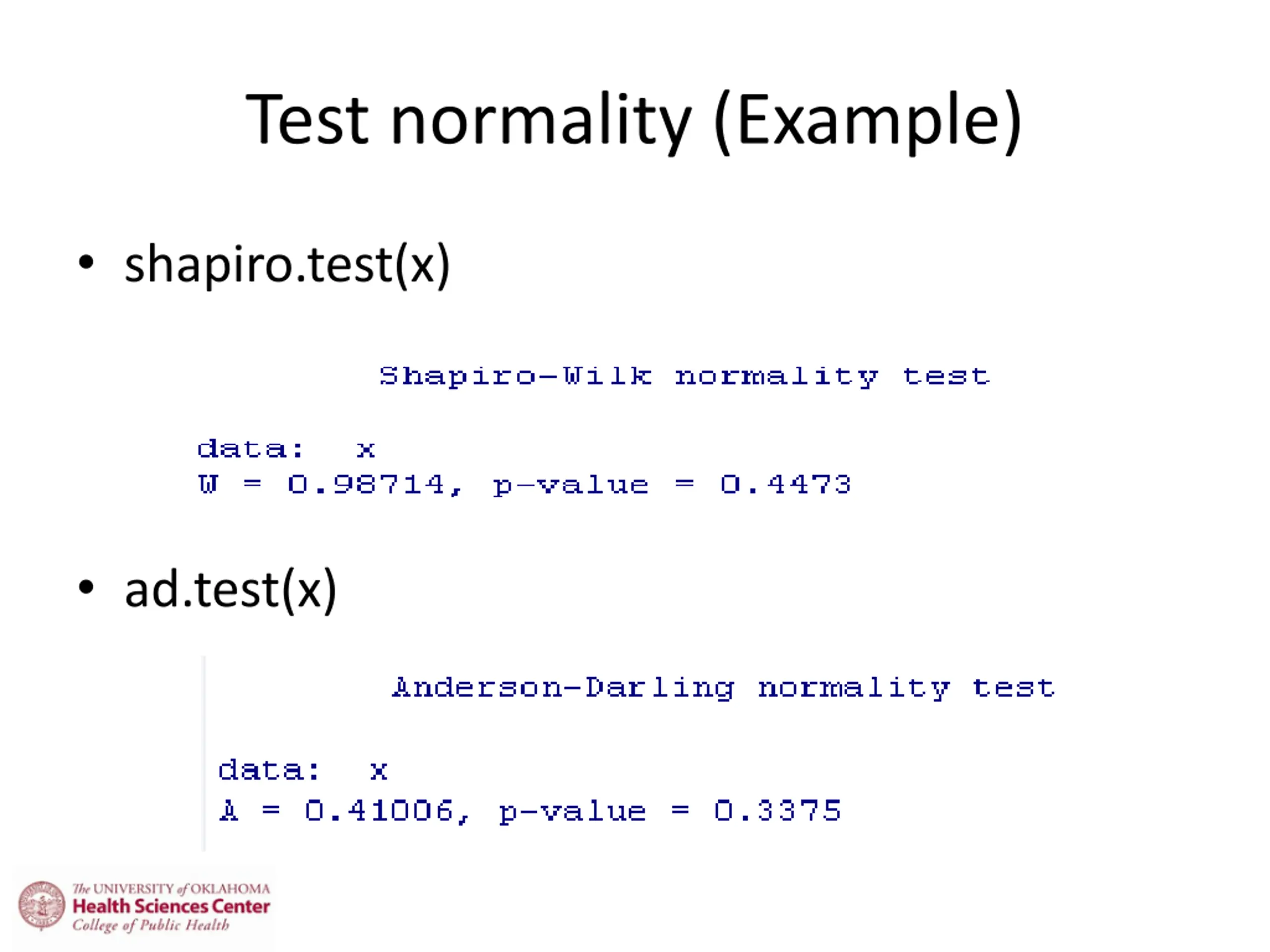 Test normality (Example)

• shapiro.test(x)

Shapiro-Wilk normality test

data: x
W = 0.98714, p-value = 0.4473

• ad.test(x)

Anderson-Darling normality test

data: x
A = 0.41006, p-value = 0.3375

The UNIVERSITY of OKLAHOMA
Health Sciences Center
College of Public Health